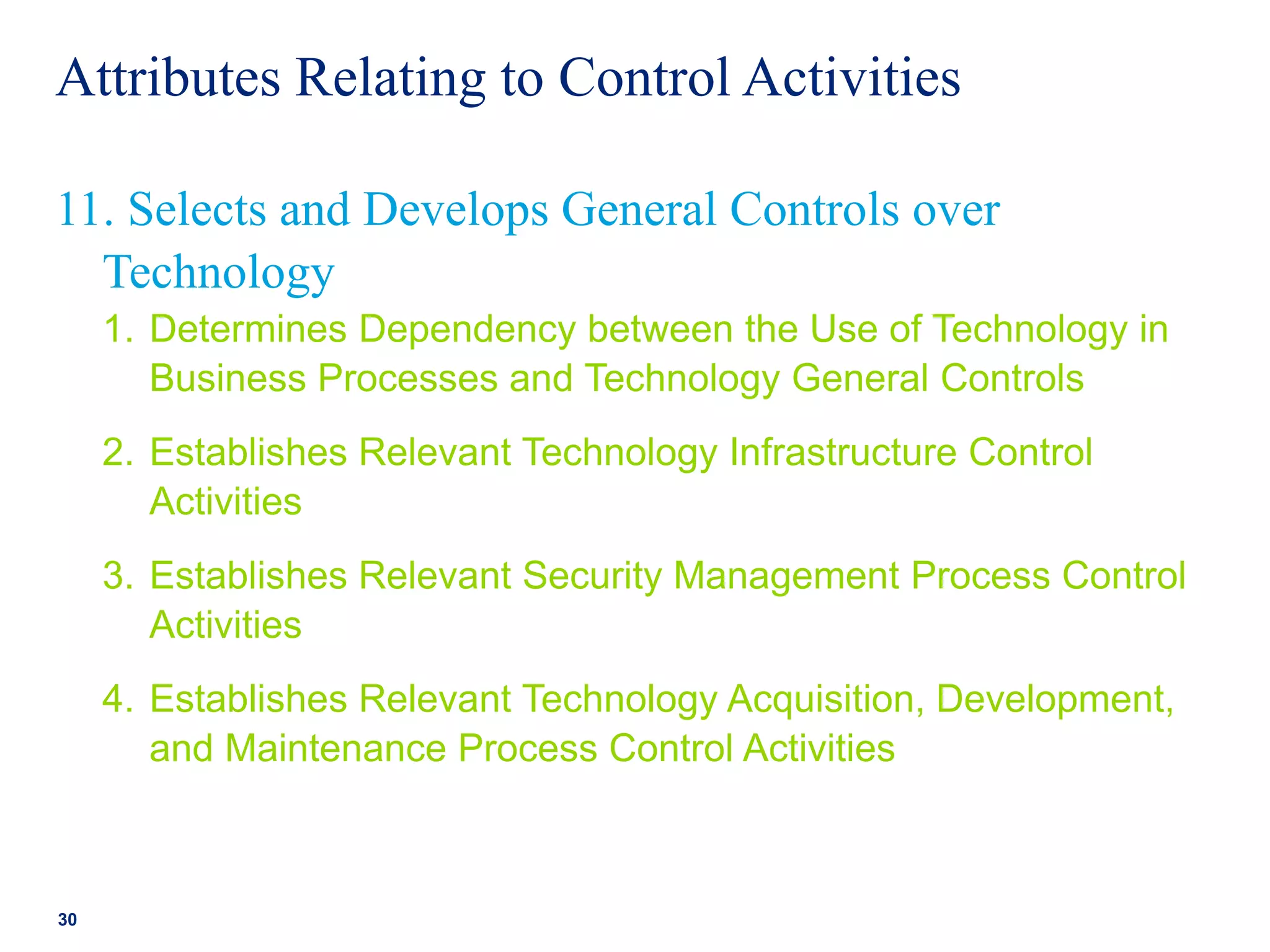 Attributes Relating to Control Activities

11. Selects and Develops General Controls over Technology

1. Determines Dependency between the Use of Technology in Business Processes and Technology General Controls

2. Establishes Relevant Technology Infrastructure Control Activities

3. Establishes Relevant Security Management Process Control Activities

4. Establishes Relevant Technology Acquisition, Development, and Maintenance Process Control Activities

30